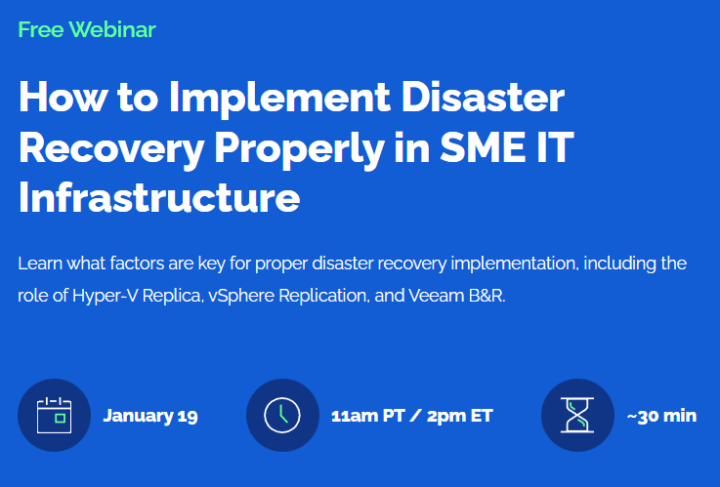 Free Webinar

How to Implement Disaster Recovery Properly in SME IT Infrastructure

Learn what factors are key for proper disaster recovery implementation, including the role of Hyper-V Replica, vSphere Replication, and Veeam B&R.

January 19

11am PT / 2pm ET

~30 min